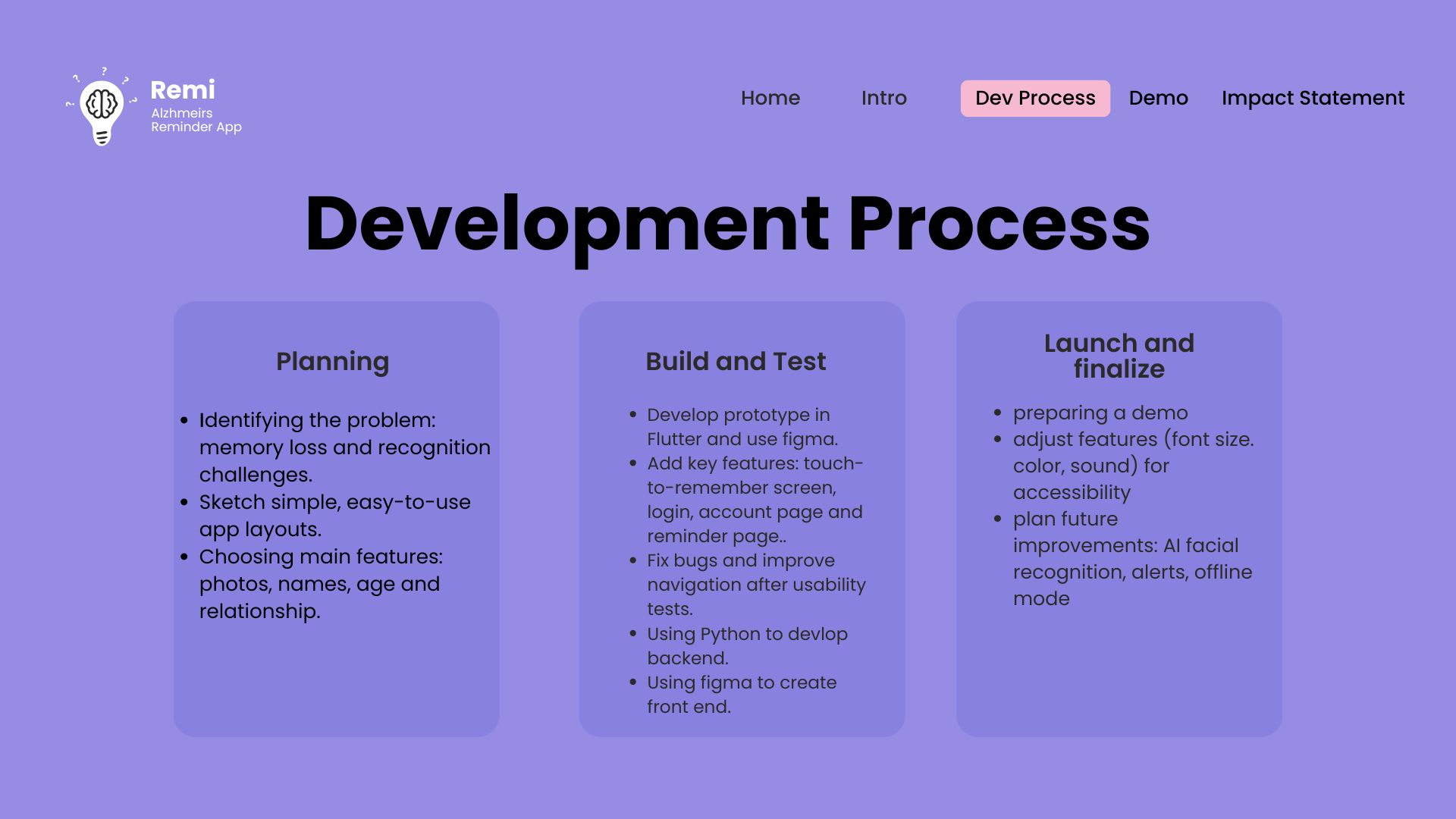 Remi
Alzhmeirs Reminder App

Home Intro Dev Process Demo Impact Statement

Development Process

Planning

- Identifying the problem: memory loss and recognition challenges.
- Sketch simple, easy-to-use app layouts.
- Choosing main features: photos, names, age and relationship.

Build and Test

- Develop prototype in Flutter and use figma.
- Add key features: touch-to-remember screen, login, account page and reminder page..
- Fix bugs and improve navigation after usability tests.
- Using Python to devlop backend.
- Using figma to create front end.

Launch and finalize

- preparing a demo
- adjust features (font size. color, sound) for accessibility
- plan future improvements: AI facial recognition, alerts, offline mode